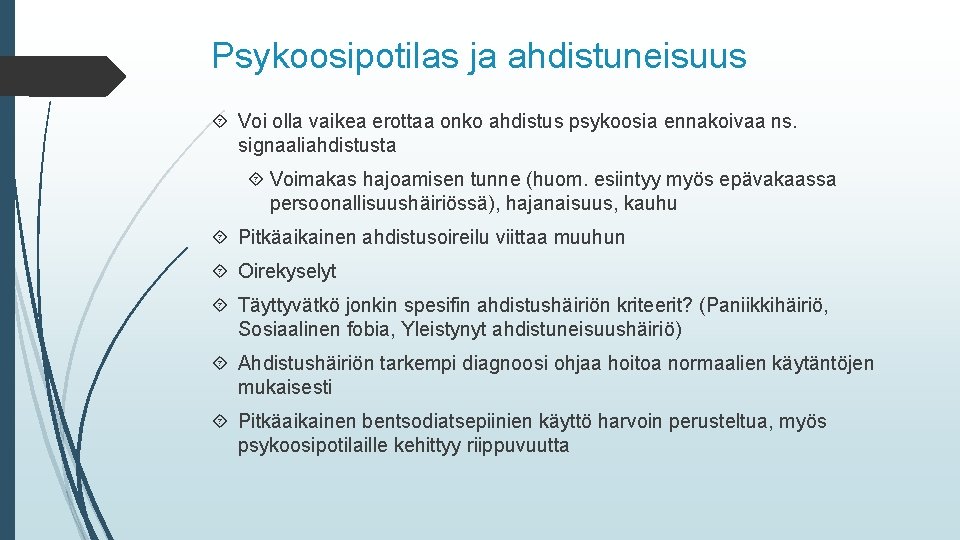 Psykoosipotilas ja ahdistuneisuus

Voi olla vaikea erottaa onko ahdistus psykoosia ennakoivaa ns. signaaliahdistusta

Voimakas hajoamisen tunne (huom. esiintyy myös epävakaassa persoonallisuushäiriössä), hajanaisuus, kauhu

Pitkäaikainen ahdistusoireilu viittaa muuhun

Oirekyselyt

Täyttyvätkö jonkin spesifin ahdistushäiriön kriteerit? (Paniikkihäiriö, Sosiaalinen fobia, Yleistynyt ahdistuneisuushäiriö)

Ahdistushäiriön tarkempi diagnoosi ohjaa hoitoa normaalien käytäntöjen mukaisesti

Pitkäaikainen bentsodiatsepiinien käyttö harvoin perusteltua, myös psykoosipotilaille kehittyy riippuvuutta